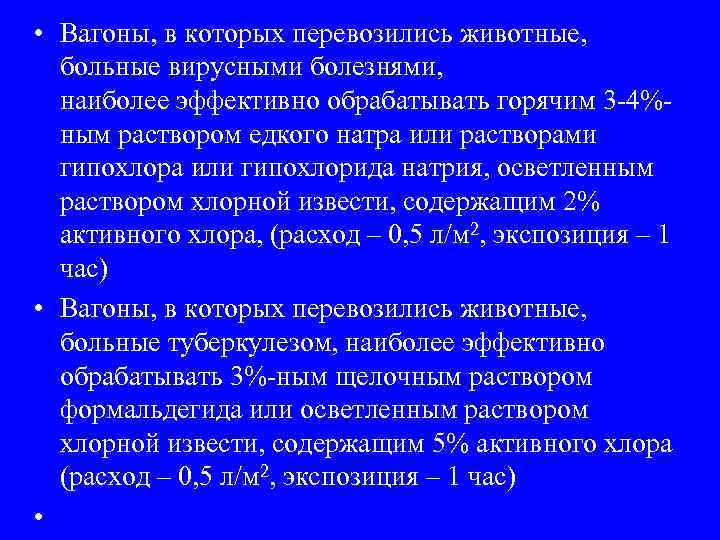 • Вагоны, в которых перевозились животные, больные вирусными болезнями,
наиболее эффективно обрабатывать горячим 3-4%-ным раствором едкого натра или растворами гипохлора или гипохлорида натрия, осветленным раствором хлорной извести, содержащим 2% активного хлора, (расход – 0,5 л/м$^2$, экспозиция – 1 час)

• Вагоны, в которых перевозились животные, больные туберкулезом, наиболее эффективно обрабатывать 3%-ным щелочным раствором формальдегида или осветленным раствором хлорной извести, содержащим 5% активного хлора (расход – 0,5 л/м$^2$, экспозиция – 1 час)

•